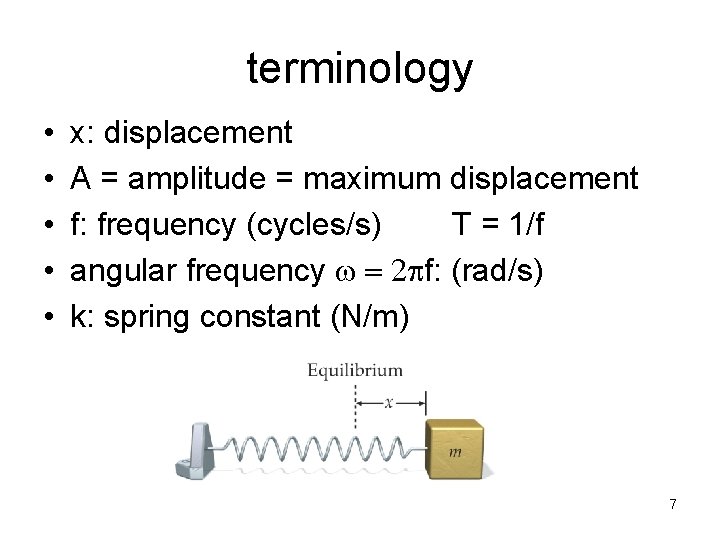 terminology

• x: displacement
• A = amplitude = maximum displacement
• f: frequency (cycles/s)   T = 1/f
• angular frequency $\omega = 2\pi f$: (rad/s)
• k: spring constant (N/m)

Equilibrium

x

m

7